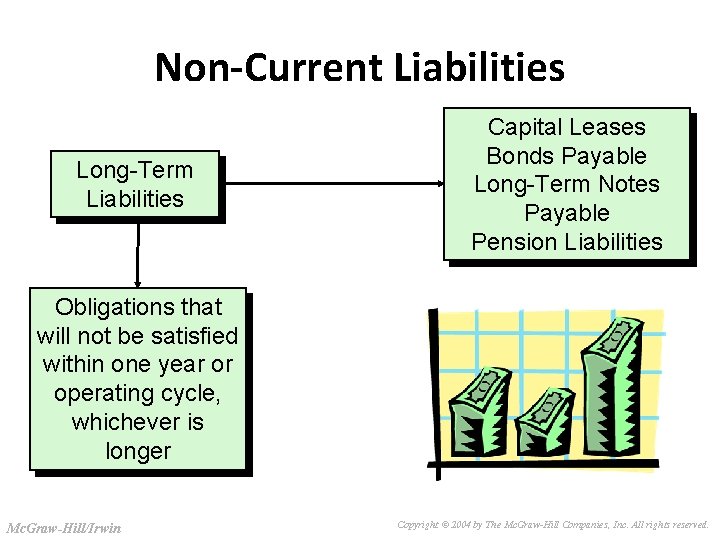 Non-Current Liabilities

Long-Term Liabilities

Capital Leases
Bonds Payable
Long-Term Notes Payable
Pension Liabilities

Obligations that will not be satisfied within one year or operating cycle, whichever is longer

McGraw-Hill/Irwin

Copyright © 2004 by The McGraw-Hill Companies, Inc. All rights reserved.